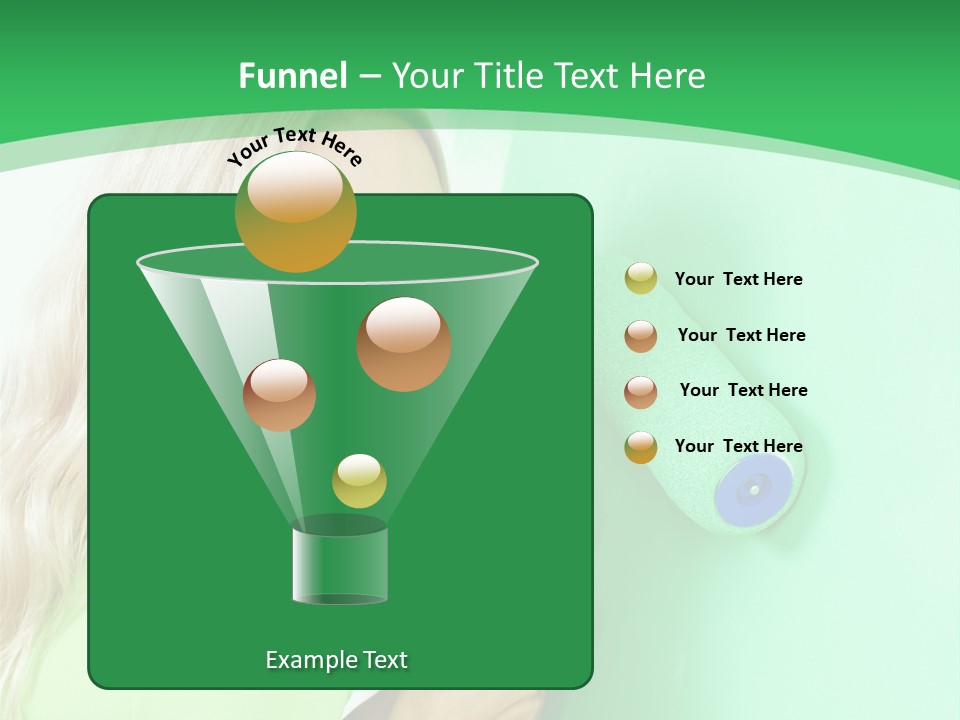 Funnel – Your Title Text Here

Your Text Here

Your Text Here

Your Text Here

Your Text Here

Your Text Here

Example Text